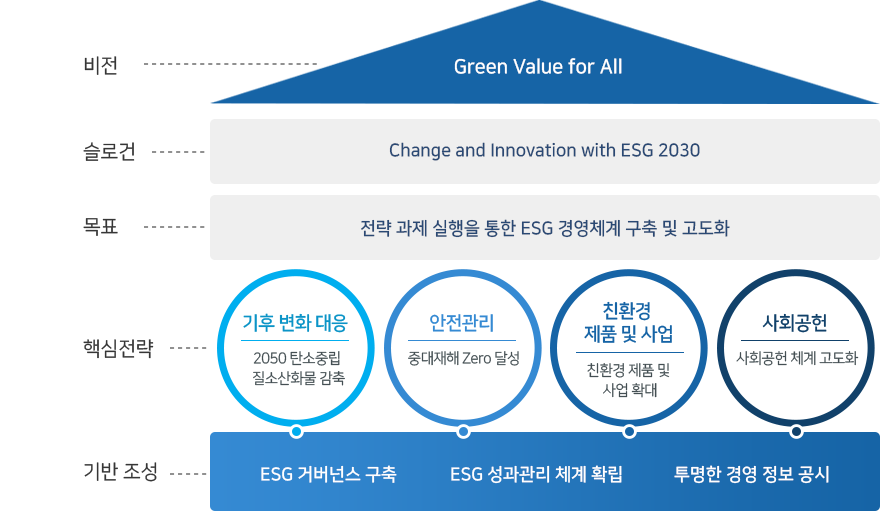 비전

Green Value for All

슬로건

Change and Innovation with ESG 2030

목표

전략 과제 실행을 통한 ESG 경영체계 구축 및 고도화

핵심전략

기후 변화 대응

2050 탄소중립
질소산화물 감축

안전관리

중대재해 Zero 달성

친환경
제품 및 사업

친환경 제품 및
사업 확대

사회공헌

사회공헌 체계 고도화

기반 조성

ESG 거버넌스 구축

ESG 성과관리 체계 확립

투명한 경영 정보 공시